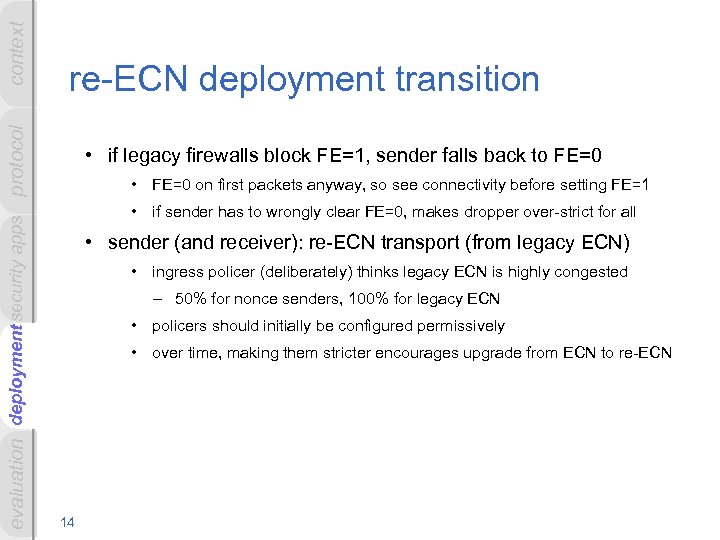 context
protocol
security apps
deployment
evaluation

re-ECN deployment transition

• if legacy firewalls block FE=1, sender falls back to FE=0
  • FE=0 on first packets anyway, so see connectivity before setting FE=1
  • if sender has to wrongly clear FE=0, makes dropper over-strict for all
• sender (and receiver): re-ECN transport (from legacy ECN)
  • ingress policer (deliberately) thinks legacy ECN is highly congested
    – 50% for nonce senders, 100% for legacy ECN
  • policers should initially be configured permissively
  • over time, making them stricter encourages upgrade from ECN to re-ECN

14